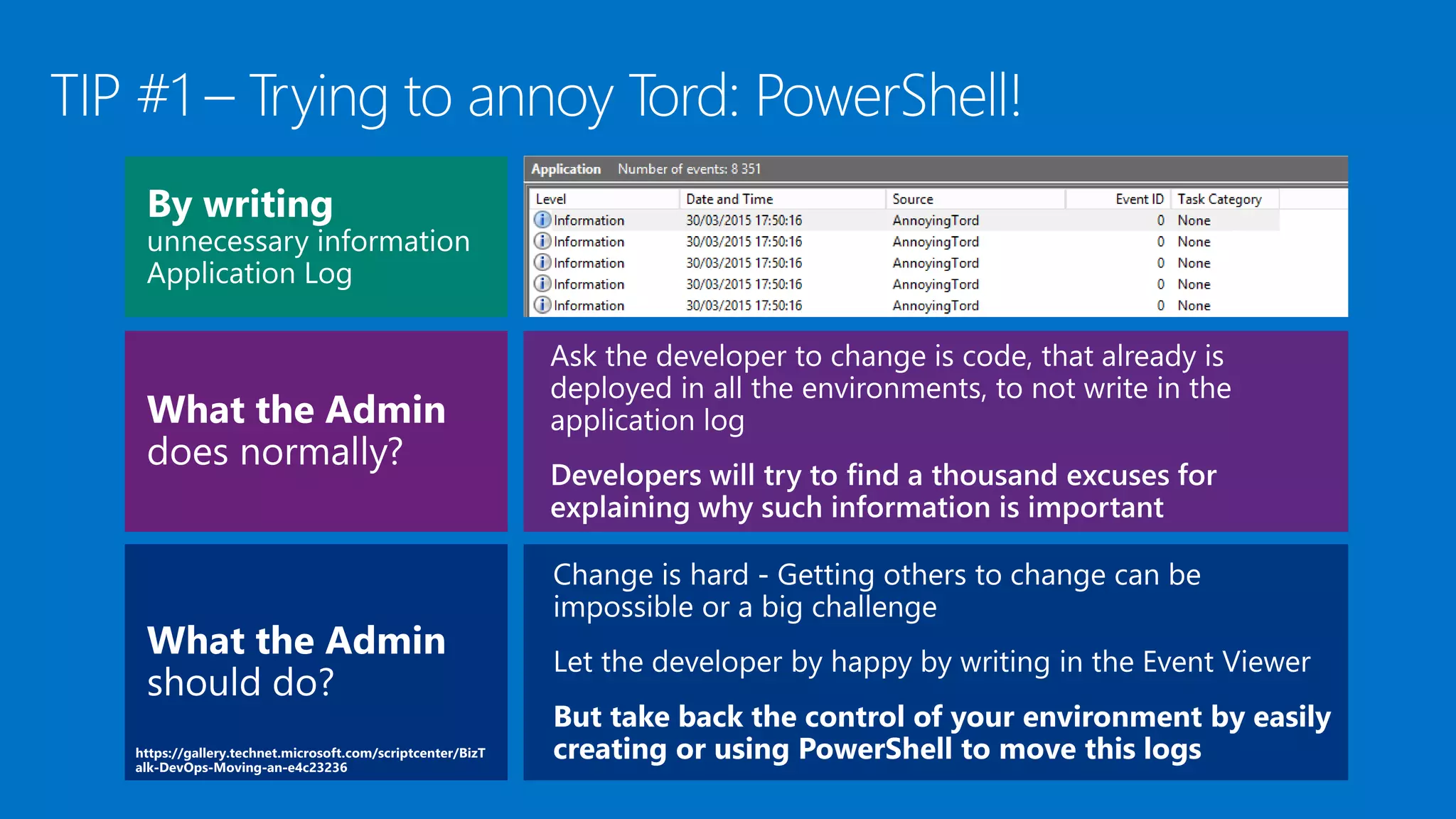 TIP #1 – Trying to annoy Tord: PowerShell!

By writing
unnecessary information
Application Log

Application Number of events: 8 351

| Level | Date and Time | Source | Event ID | Task Category |
|---|---|---|---|---|
| Information | 30/03/2015 17:50:16 | AnnoyingTord | 0 | None |
| Information | 30/03/2015 17:50:16 | AnnoyingTord | 0 | None |
| Information | 30/03/2015 17:50:16 | AnnoyingTord | 0 | None |
| Information | 30/03/2015 17:50:16 | AnnoyingTord | 0 | None |
| Information | 30/03/2015 17:50:16 | AnnoyingTord | 0 | None |

What the Admin does normally?

Ask the developer to change is code, that already is deployed in all the environments, to not write in the application log

Developers will try to find a thousand excuses for explaining why such information is important

What the Admin should do?

https://gallery.technet.microsoft.com/scriptcenter/BizTalk-DevOps-Moving-an-e4c23236

Change is hard - Getting others to change can be impossible or a big challenge

Let the developer by happy by writing in the Event Viewer

But take back the control of your environment by easily creating or using PowerShell to move this logs